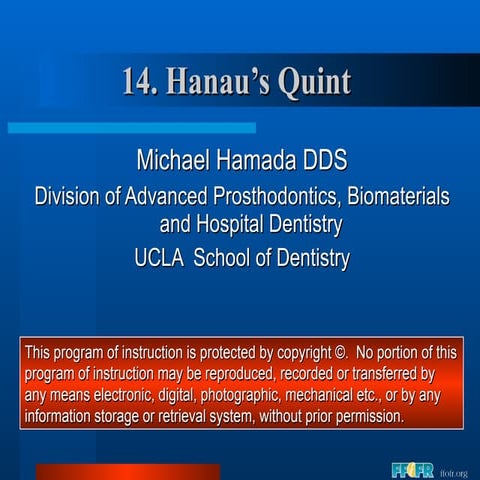 14. Hanau's Quint

Michael Hamada DDS
Division of Advanced Prosthodontics, Biomaterials and Hospital Dentistry
UCLA School of Dentistry

This program of instruction is protected by copyright ©. No portion of this program of instruction may be reproduced, recorded or transferred by any means electronic, digital, photographic, mechanical etc., or by any information storage or retrieval system, without prior permission.

FFOFR ffofr.org